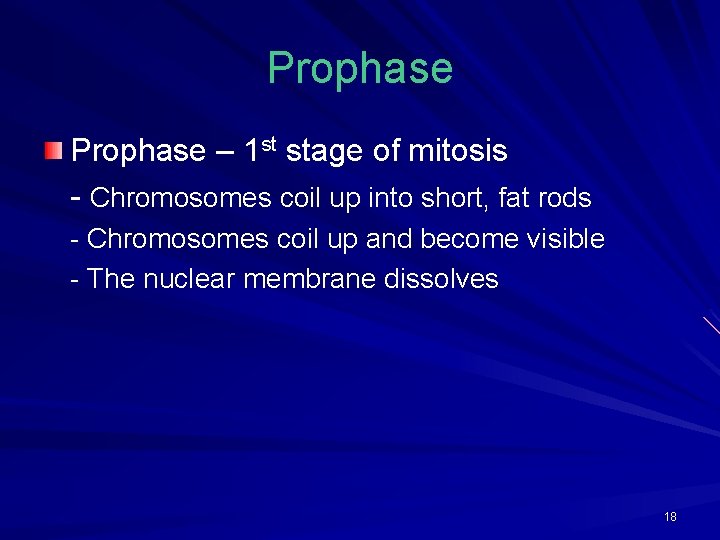 Prophase

Prophase – 1st stage of mitosis

- Chromosomes coil up into short, fat rods

- Chromosomes coil up and become visible

- The nuclear membrane dissolves

18